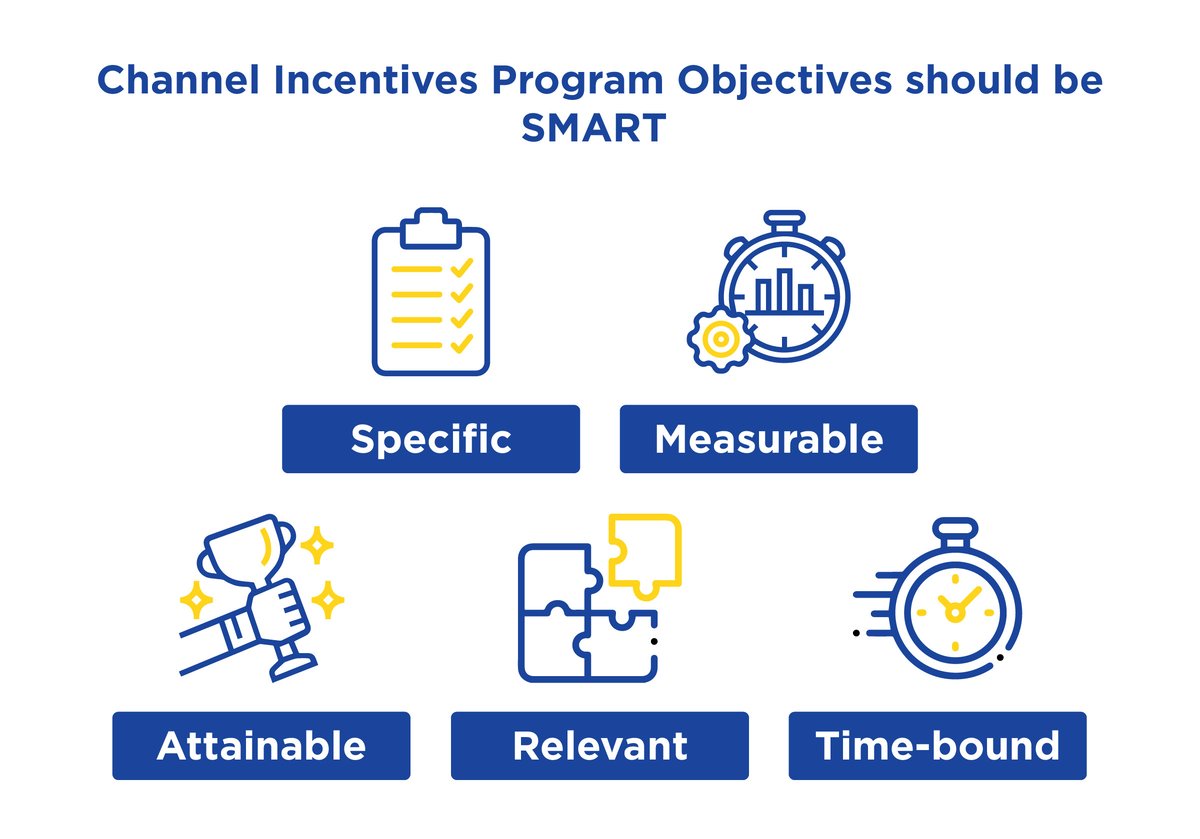 Channel Incentives Program Objectives should be SMART

Specific

Measurable

Attainable

Relevant

Time-bound